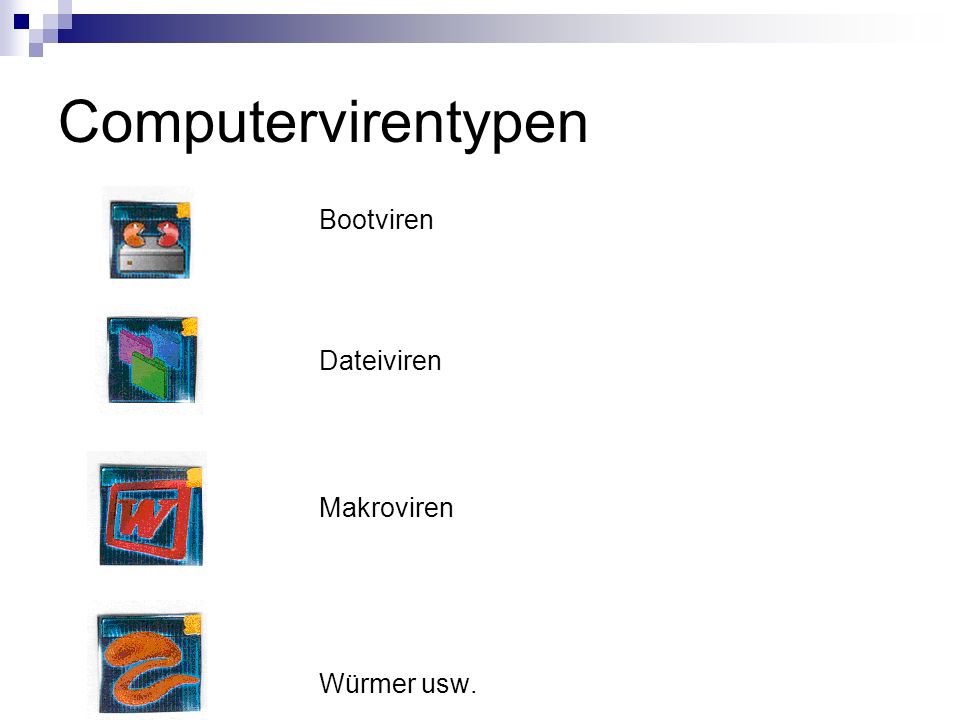 Computervirentypen

Bootviren

Dateiviren

W

Makroviren

Würmer usw.